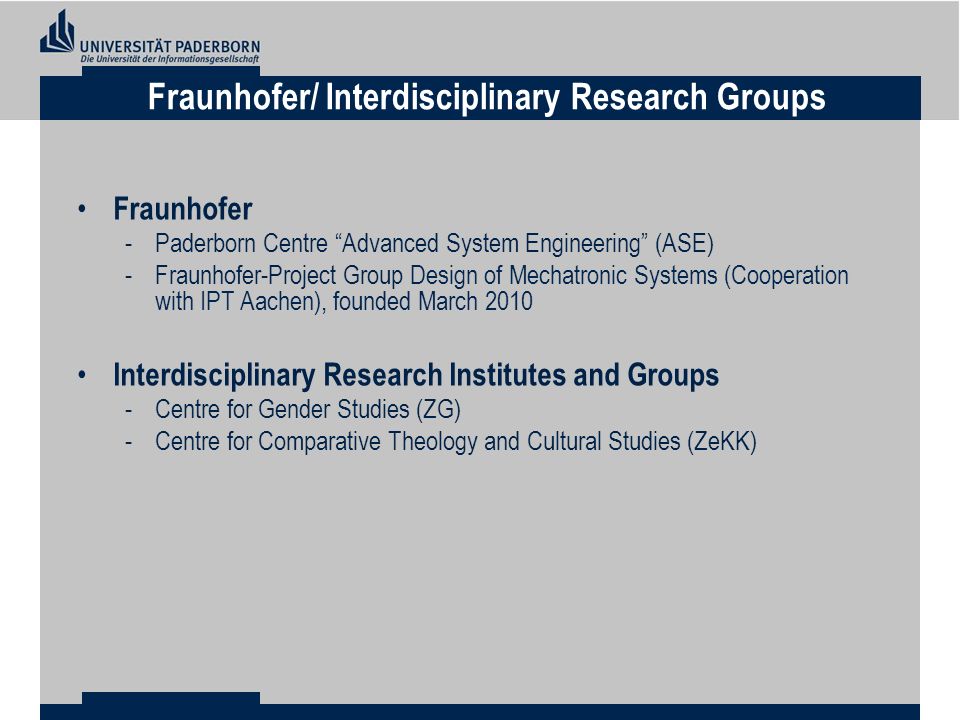 UNIVERSITÄT PADERBORN
Die Universität der Informationsgesellschaft

Fraunhofer/ Interdisciplinary Research Groups

• Fraunhofer
- Paderborn Centre “Advanced System Engineering” (ASE)
- Fraunhofer-Project Group Design of Mechatronic Systems (Cooperation with IPT Aachen), founded March 2010

• Interdisciplinary Research Institutes and Groups
- Centre for Gender Studies (ZG)
- Centre for Comparative Theology and Cultural Studies (ZeKK)